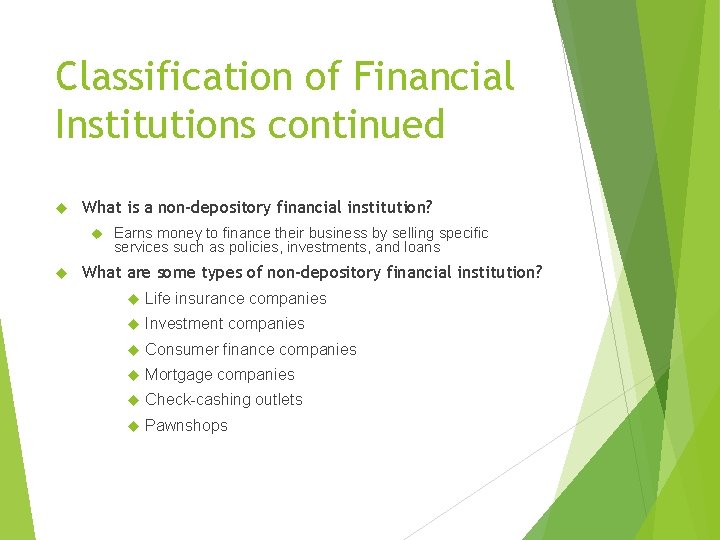 Classification of Financial Institutions continued

What is a non-depository financial institution?

Earns money to finance their business by selling specific services such as policies, investments, and loans

What are some types of non-depository financial institution?

Life insurance companies

Investment companies

Consumer finance companies

Mortgage companies

Check-cashing outlets

Pawnshops